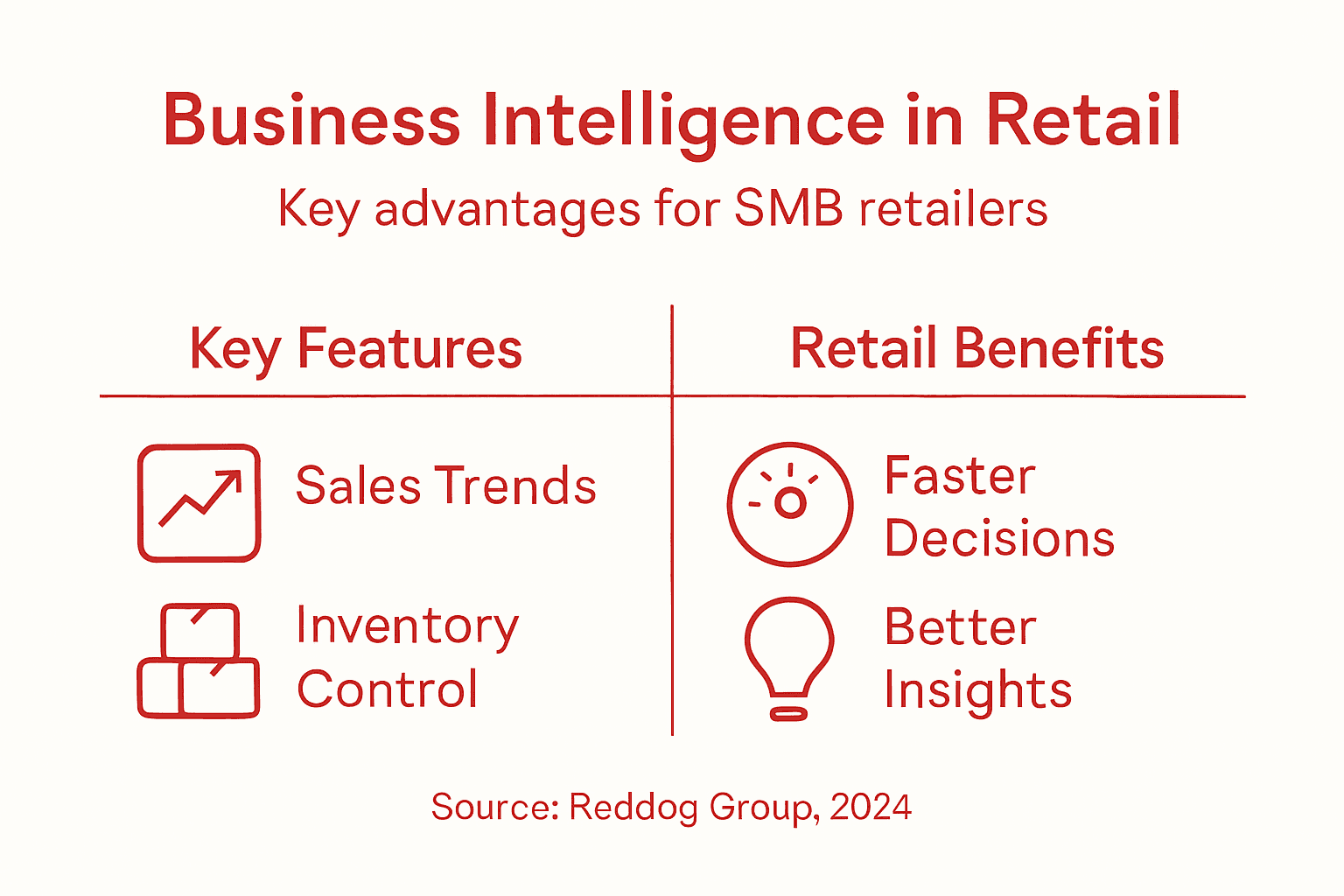 Business Intelligence in Retail

Key advantages for SMB retailers

| Key Features | Retail Benefits |
|---|---|
| Sales Trends | Faster Decisions |
| Inventory Control | Better Insights |

Source: Reddog Group, 2024